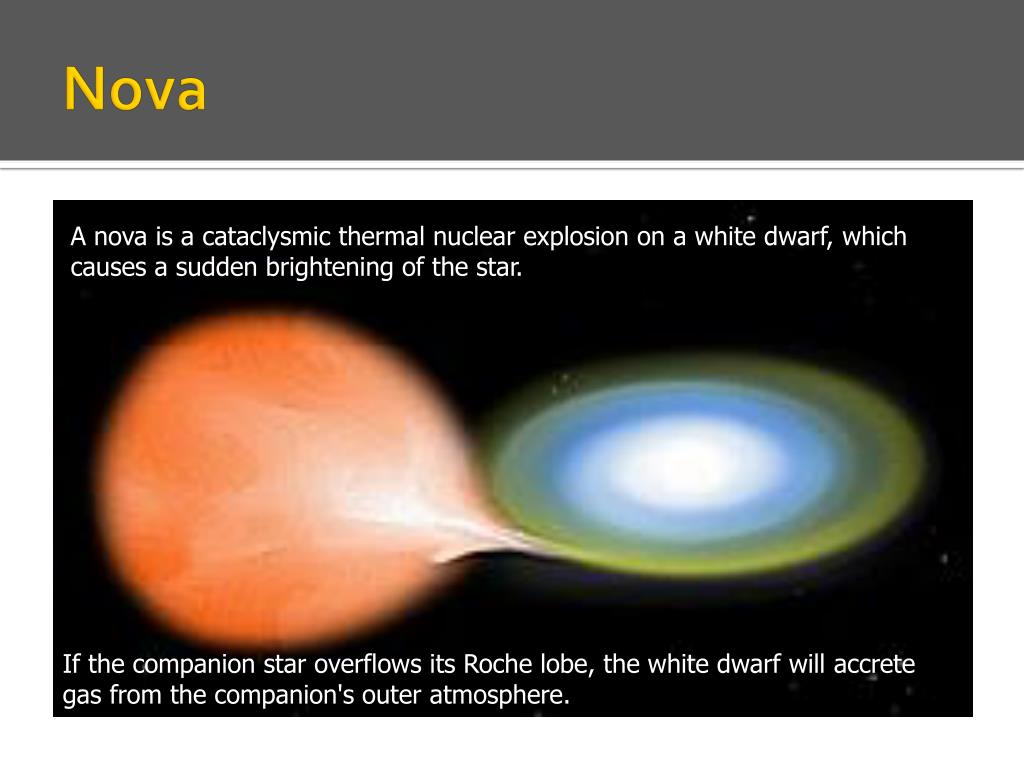 Nova

A nova is a cataclysmic thermal nuclear explosion on a white dwarf, which causes a sudden brightening of the star.

If the companion star overflows its Roche lobe, the white dwarf will accrete gas from the companion's outer atmosphere.